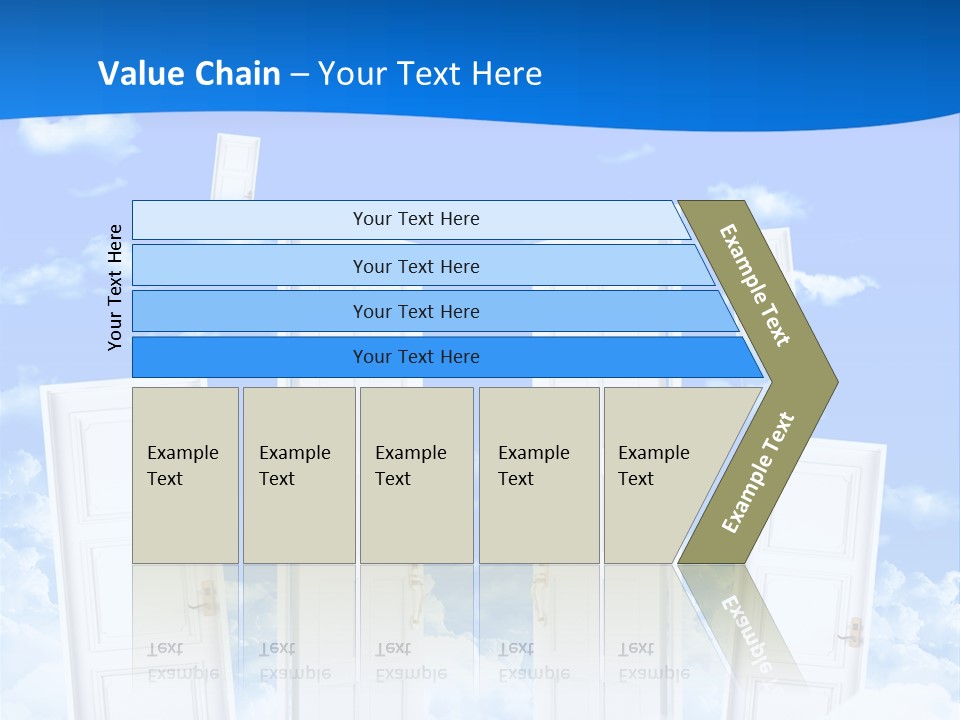 Value Chain – Your Text Here

Your Text Here

Your Text Here

Your Text Here

Your Text Here

Your Text Here

Example Text

Example Text

Example Text

Example Text

Example Text

Example Text

Example Text